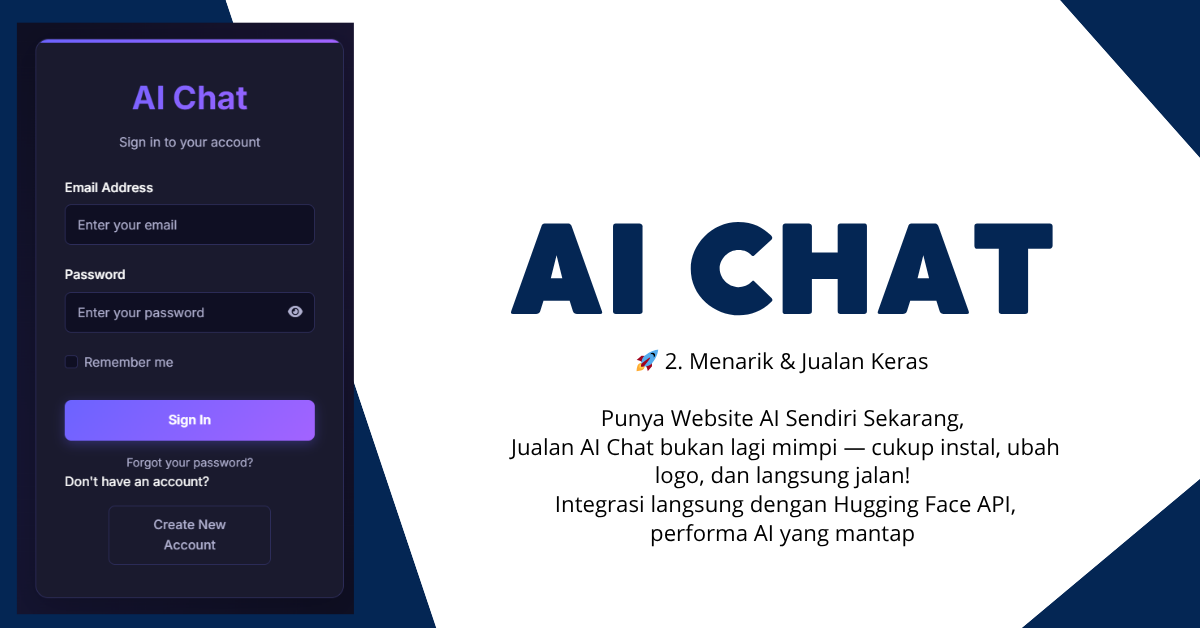 AI Chat

Sign in to your account

Email Address

Enter your email

Password

Enter your password

Remember me

Sign In

Forgot your password?

Don't have an account?

Create New Account

AI CHAT

🚀 2. Menarik & Jualan Keras

Punya Website AI Sendiri Sekarang,
Jualan AI Chat bukan lagi mimpi — cukup instal, ubah logo, dan langsung jalan!
Integrasi langsung dengan Hugging Face API, performa AI yang mantap